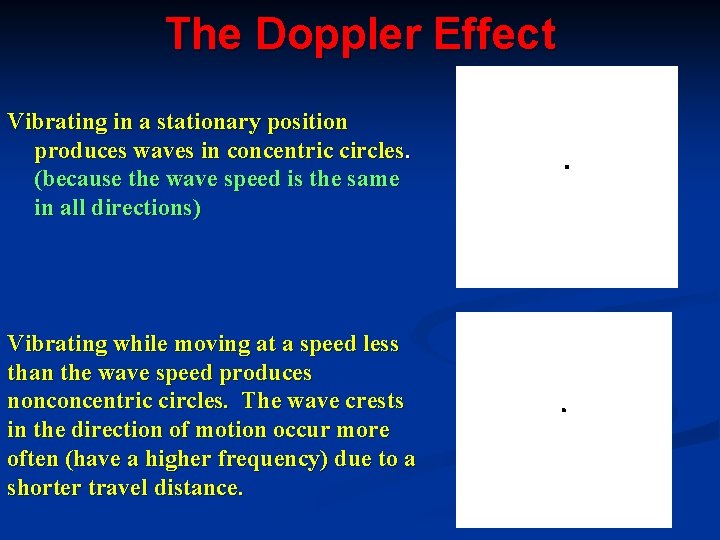 The Doppler Effect

Vibrating in a stationary position produces waves in concentric circles. (because the wave speed is the same in all directions)

Vibrating while moving at a speed less than the wave speed produces nonconcentric circles. The wave crests in the direction of motion occur more often (have a higher frequency) due to a shorter travel distance.